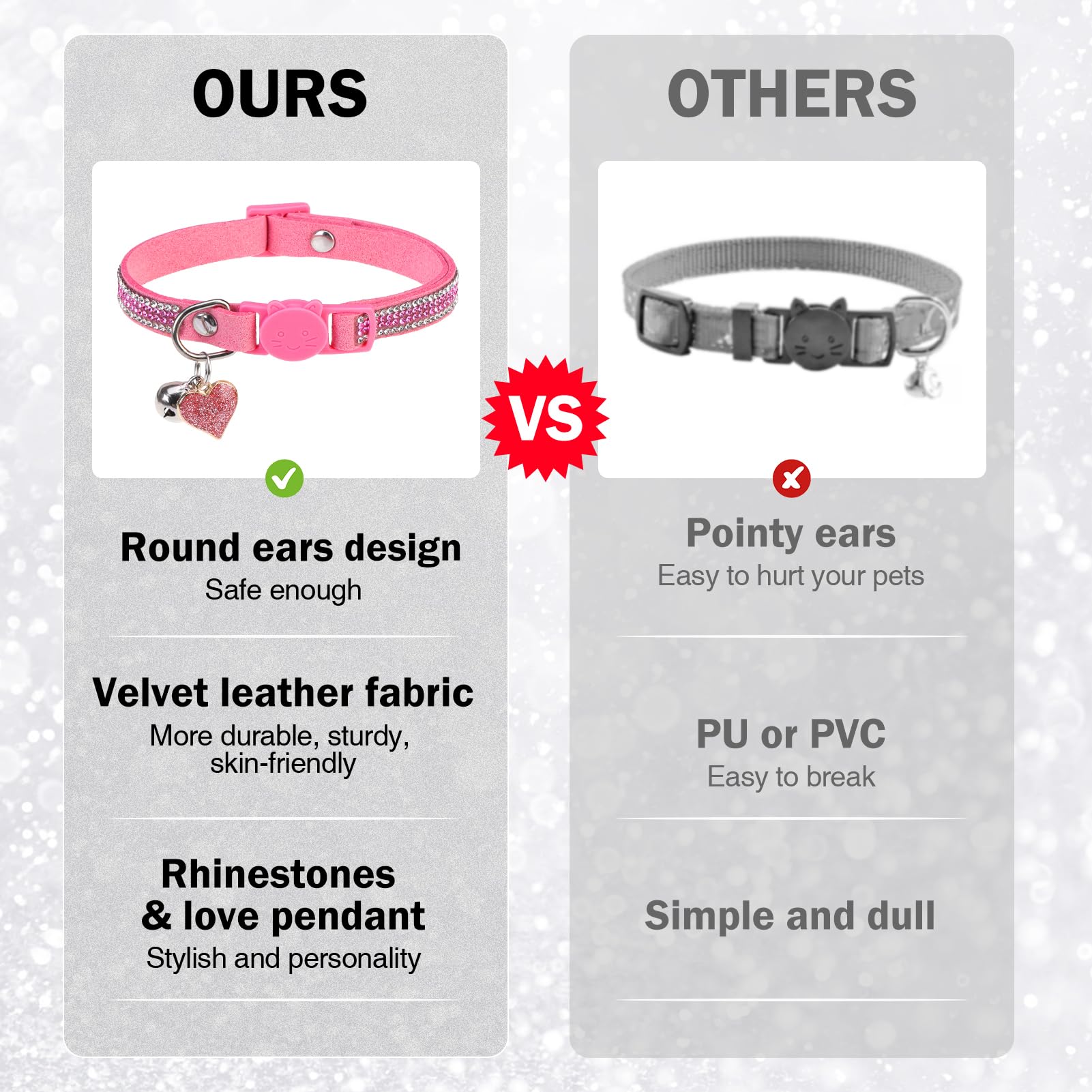 OURS

Round ears design
Safe enough

Velvet leather fabric
More durable, sturdy, skin-friendly

Rhinestones & love pendant
Stylish and personality

VS

OTHERS

Pointy ears
Easy to hurt your pets

PU or PVC
Easy to break

Simple and dull